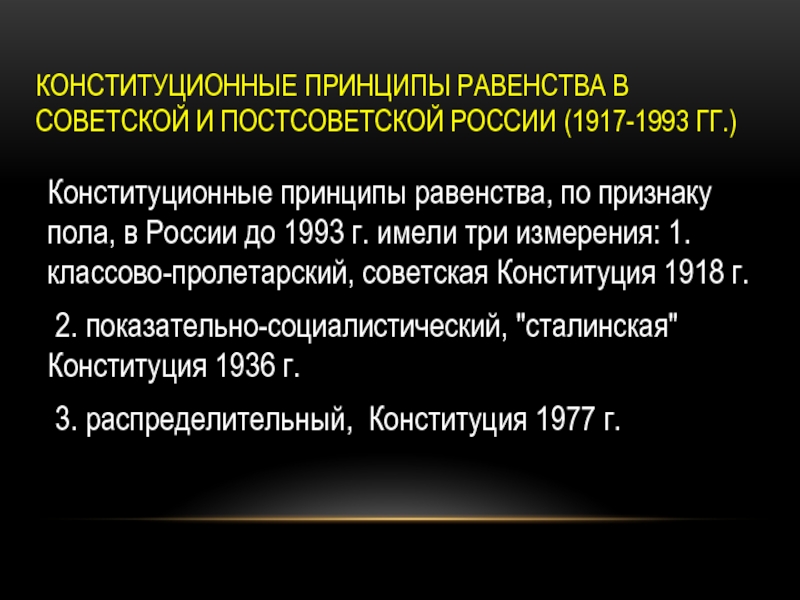 КОНСТИТУЦИОННЫЕ ПРИНЦИПЫ РАВЕНСТВА В СОВЕТСКОЙ И ПОСТСОВЕТСКОЙ РОССИИ (1917-1993 ГГ.)

Конституционные принципы равенства, по признаку пола, в России до 1993 г. имели три измерения: 1. классово-пролетарский, советская Конституция 1918 г.

2. показательно-социалистический, "сталинская" Конституция 1936 г.

3. распределительный, Конституция 1977 г.